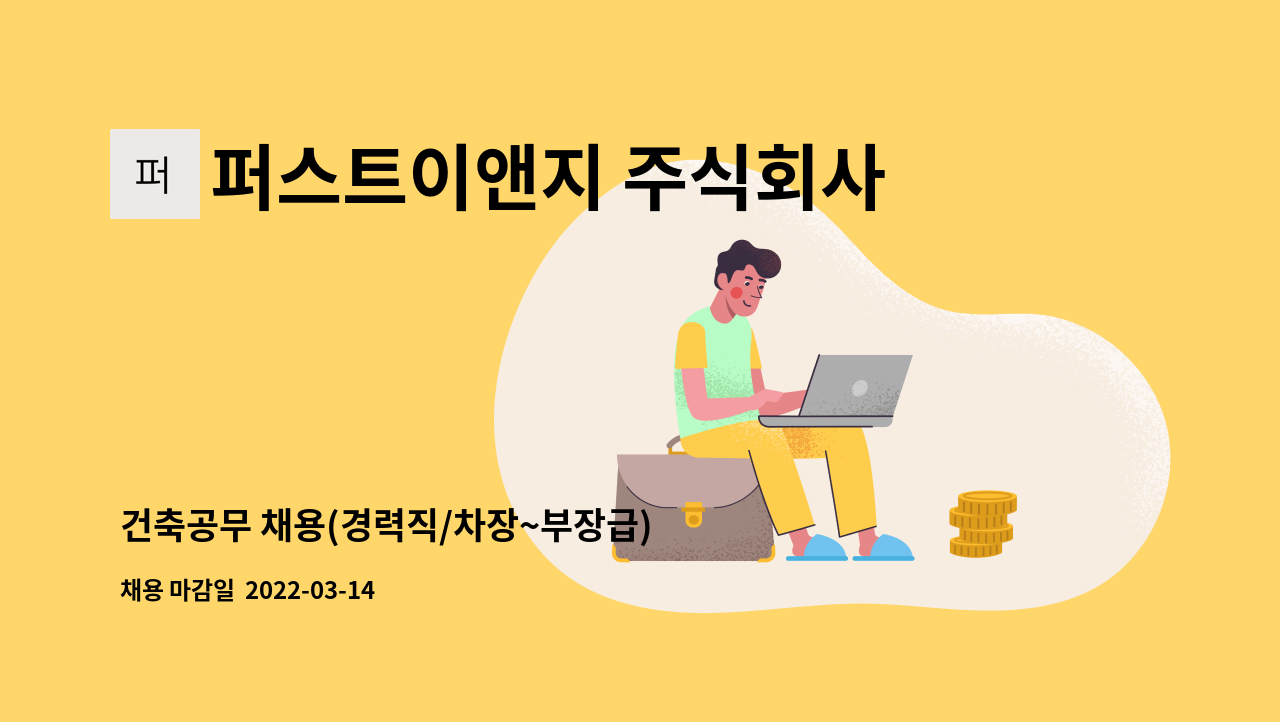 퍼 퍼스트이앤지 주식회사

건축공무 채용(경력직/차장~부장급)

채용 마감일 2022-03-14